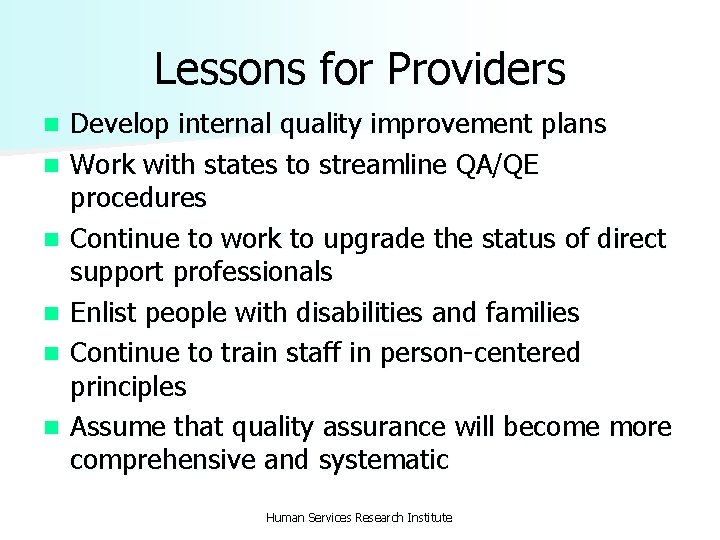 Lessons for Providers

- Develop internal quality improvement plans
- Work with states to streamline QA/QE procedures
- Continue to work to upgrade the status of direct support professionals
- Enlist people with disabilities and families
- Continue to train staff in person-centered principles
- Assume that quality assurance will become more comprehensive and systematic

Human Services Research Institute